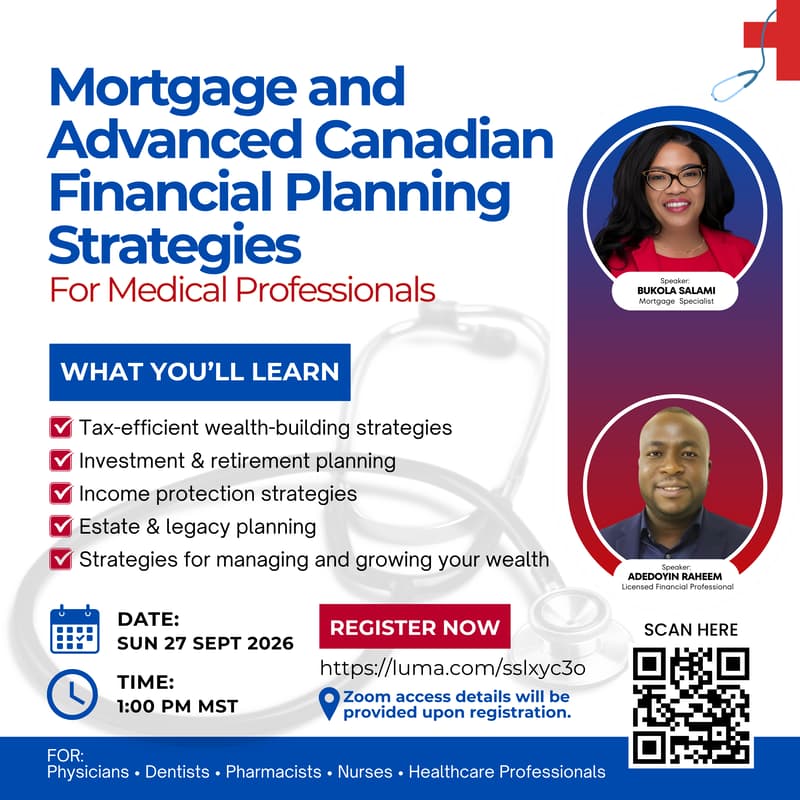 Mortgage and Advanced Canadian Financial Planning Strategies
For Medical Professionals

Speaker:
BUKOLA SALAMI
Mortgage Specialist

WHAT YOU'LL LEARN

Tax-efficient wealth-building strategies
Investment & retirement planning
Income protection strategies
Estate & legacy planning
Strategies for managing and growing your wealth

Speaker:
ADEDOYIN RAHEEM
Licensed Financial Professional

DATE:
SUN 27 SEPT 2026

TIME:
1:00 PM MST

REGISTER NOW
https://luma.com/sslxyc3o
Zoom access details will be provided upon registration.

SCAN HERE

FOR:
Physicians • Dentists • Pharmacists • Nurses • Healthcare Professionals